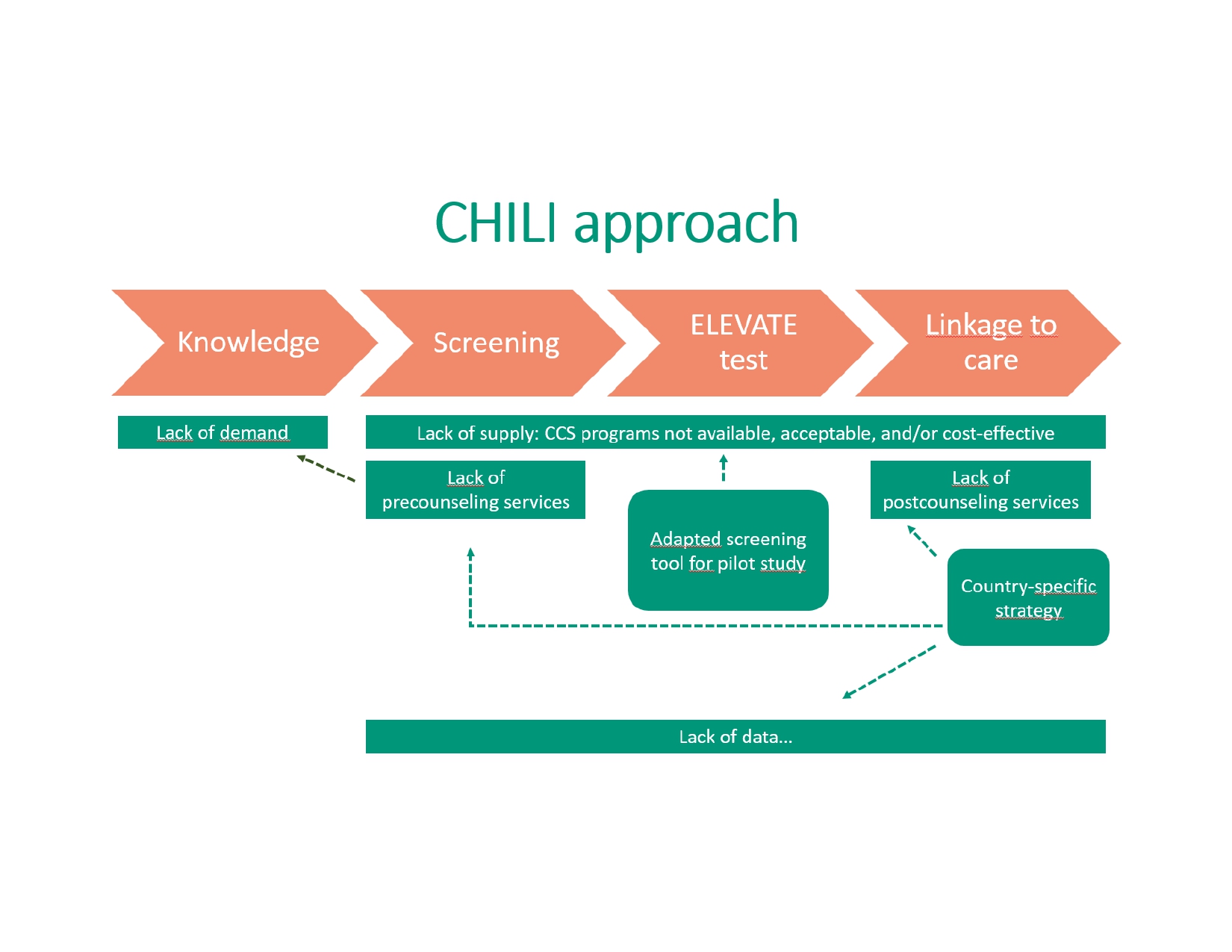 CHILI approach

Knowledge

Screening

ELEVATE test

Linkage to care

Lack of demand

Lack of supply: CCS programs not available, acceptable, and/or cost-effective

Lack of precounseling services

Adapted screening tool for pilot study

Lack of postcounseling services

Country-specific strategy

Lack of data...